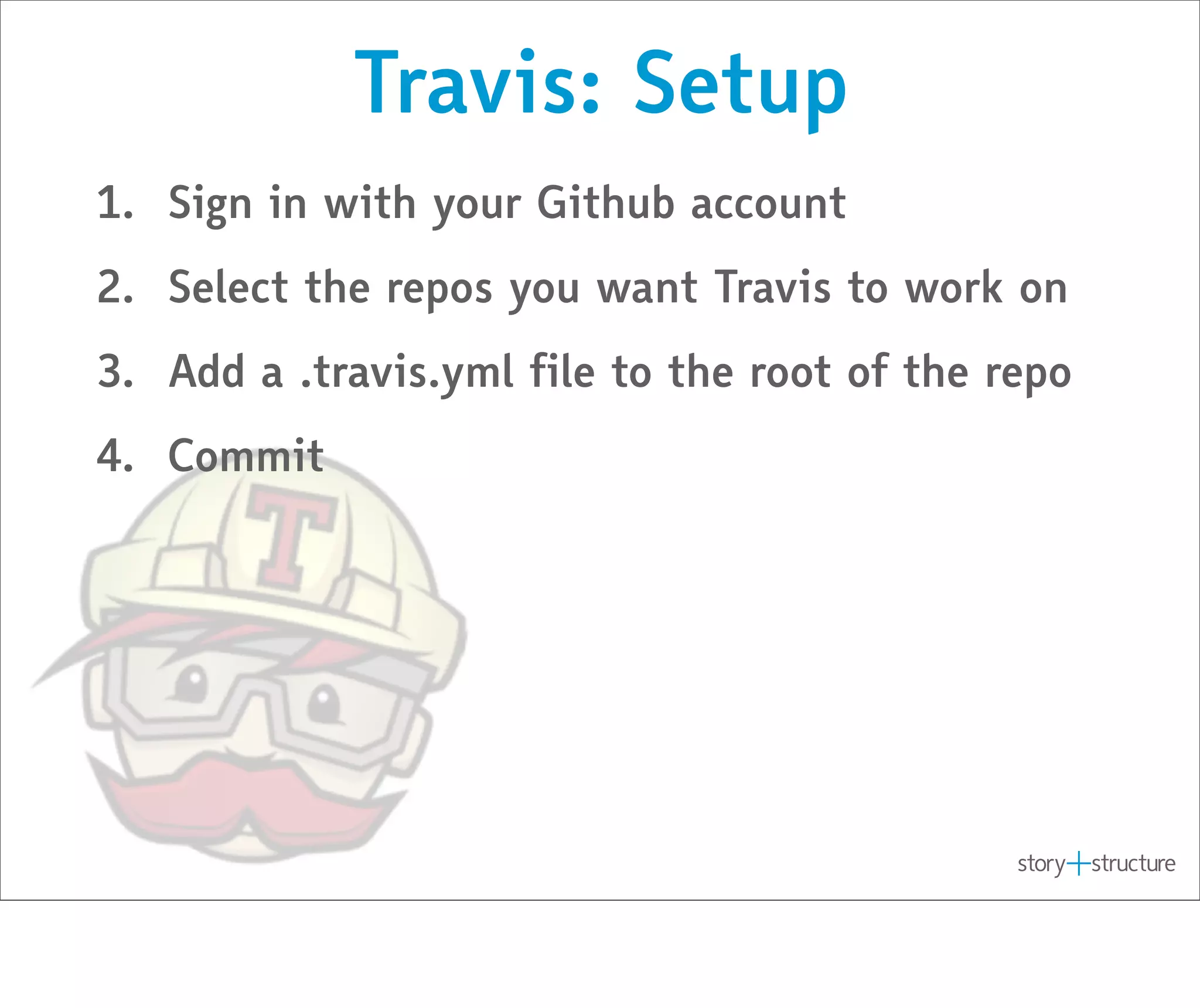 Travis: Setup

1. Sign in with your Github account
2. Select the repos you want Travis to work on
3. Add a .travis.yml file to the root of the repo
4. Commit

T

story+structure